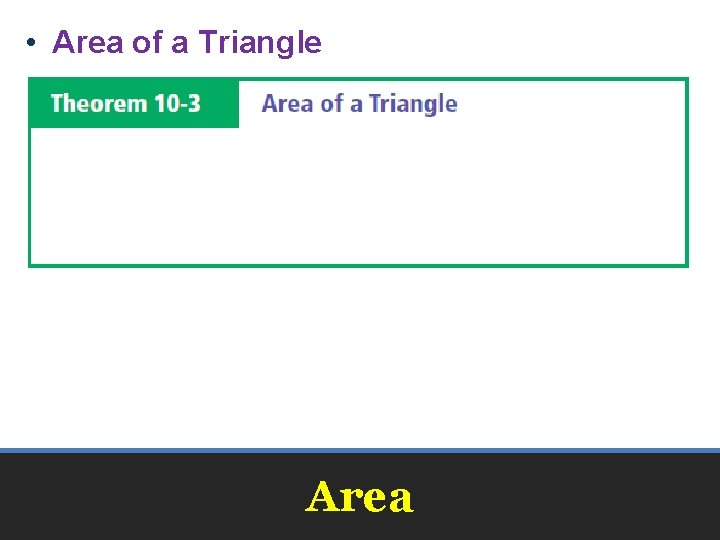 • Area of a Triangle

Theorem 10-3 Area of a Triangle

Area